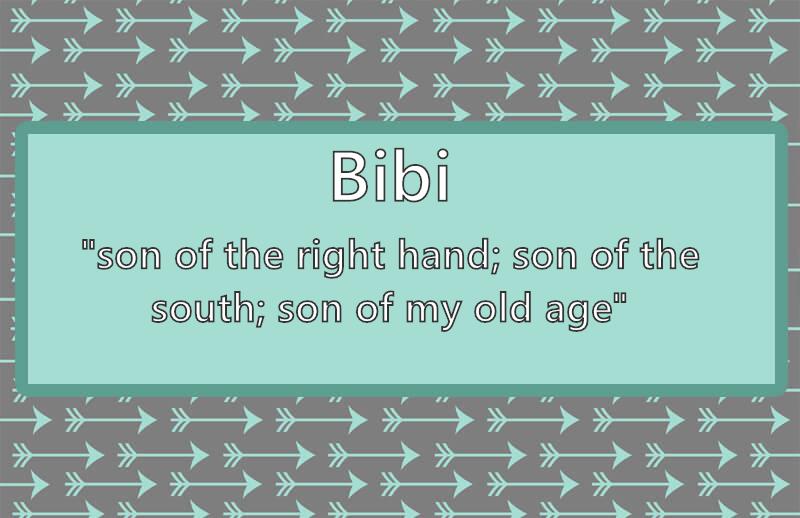 Bibi

"son of the right hand; son of the south; son of my old age"